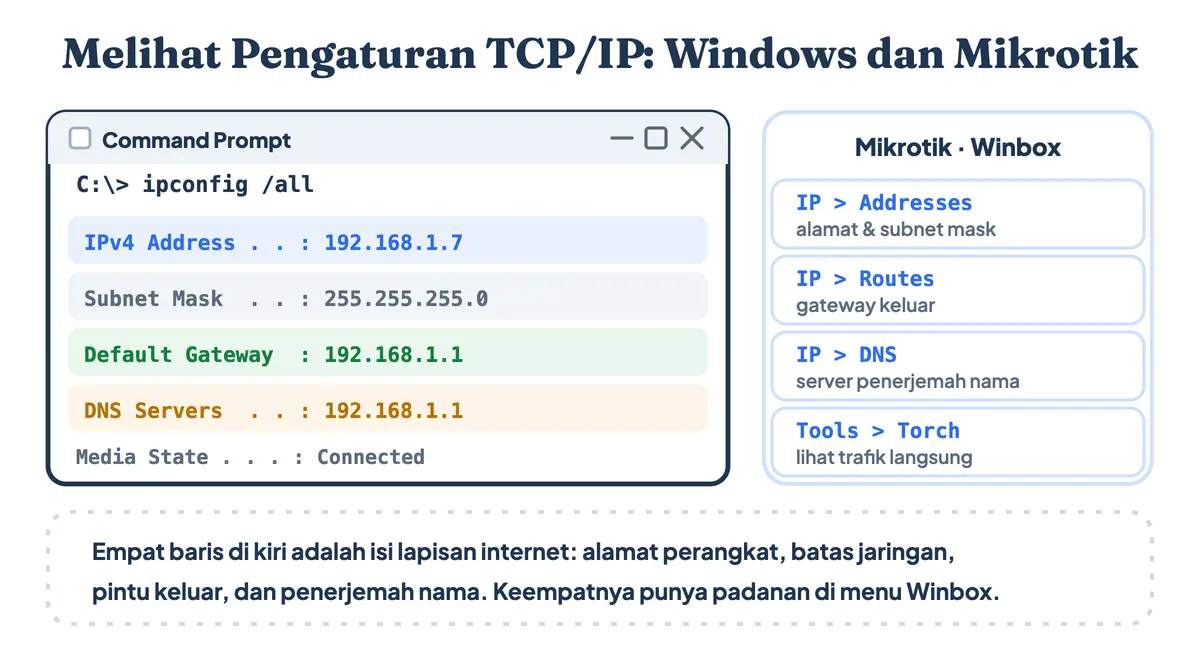 Melihat Pengaturan TCP/IP: Windows dan Mikrotik

Command Prompt

C:\> ipconfig /all

IPv4 Address . . : 192.168.1.7

Subnet Mask . . : 255.255.255.0

Default Gateway : 192.168.1.1

DNS Servers . . : 192.168.1.1

Media State . . . : Connected

Mikrotik · Winbox

IP > Addresses
alamat & subnet mask

IP > Routes
gateway keluar

IP > DNS
server penerjemah nama

Tools > Torch
lihat trafik langsung

Empat baris di kiri adalah isi lapisan internet: alamat perangkat, batas jaringan, pintu keluar, dan penerjemah nama. Keempatnya punya padanan di menu Winbox.